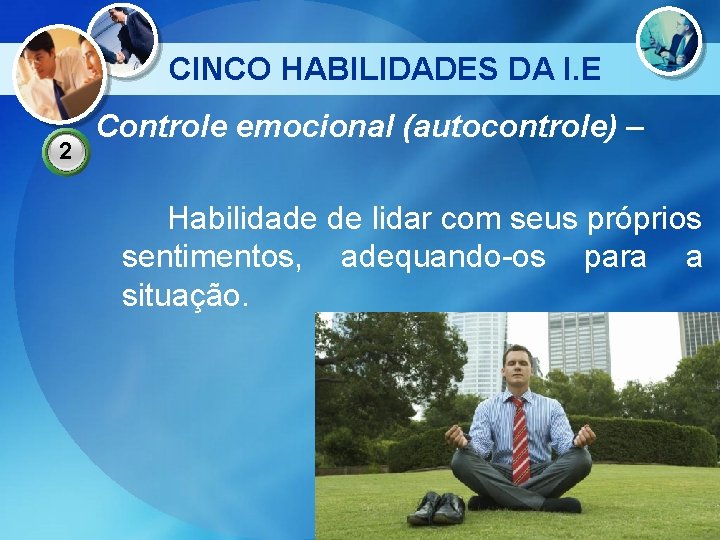 CINCO HABILIDADES DA I.E

2

Controle emocional (autocontrole) –

Habilidade de lidar com seus próprios sentimentos, adequando-os para a situação.